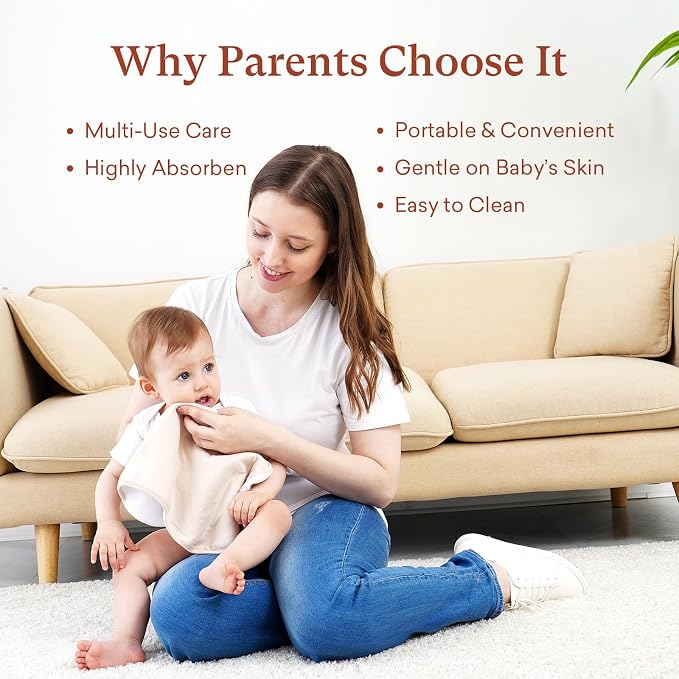 Why Parents Choose It

• Multi-Use Care
• Highly Absorben

• Portable & Convenient
• Gentle on Baby's Skin
• Easy to Clean